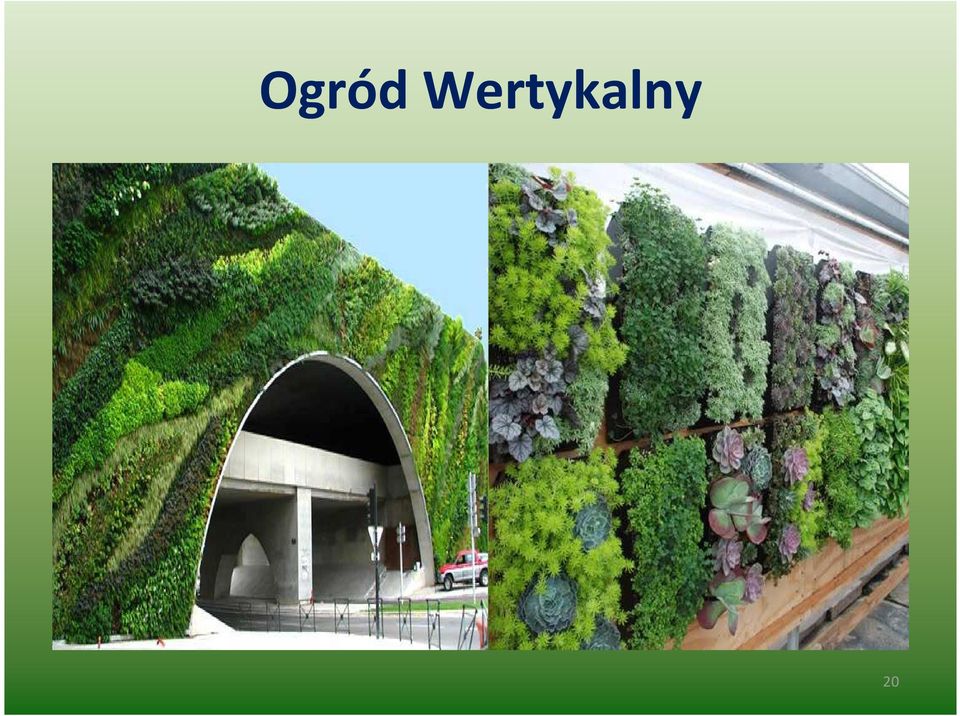 Ogród Wertykalny

20